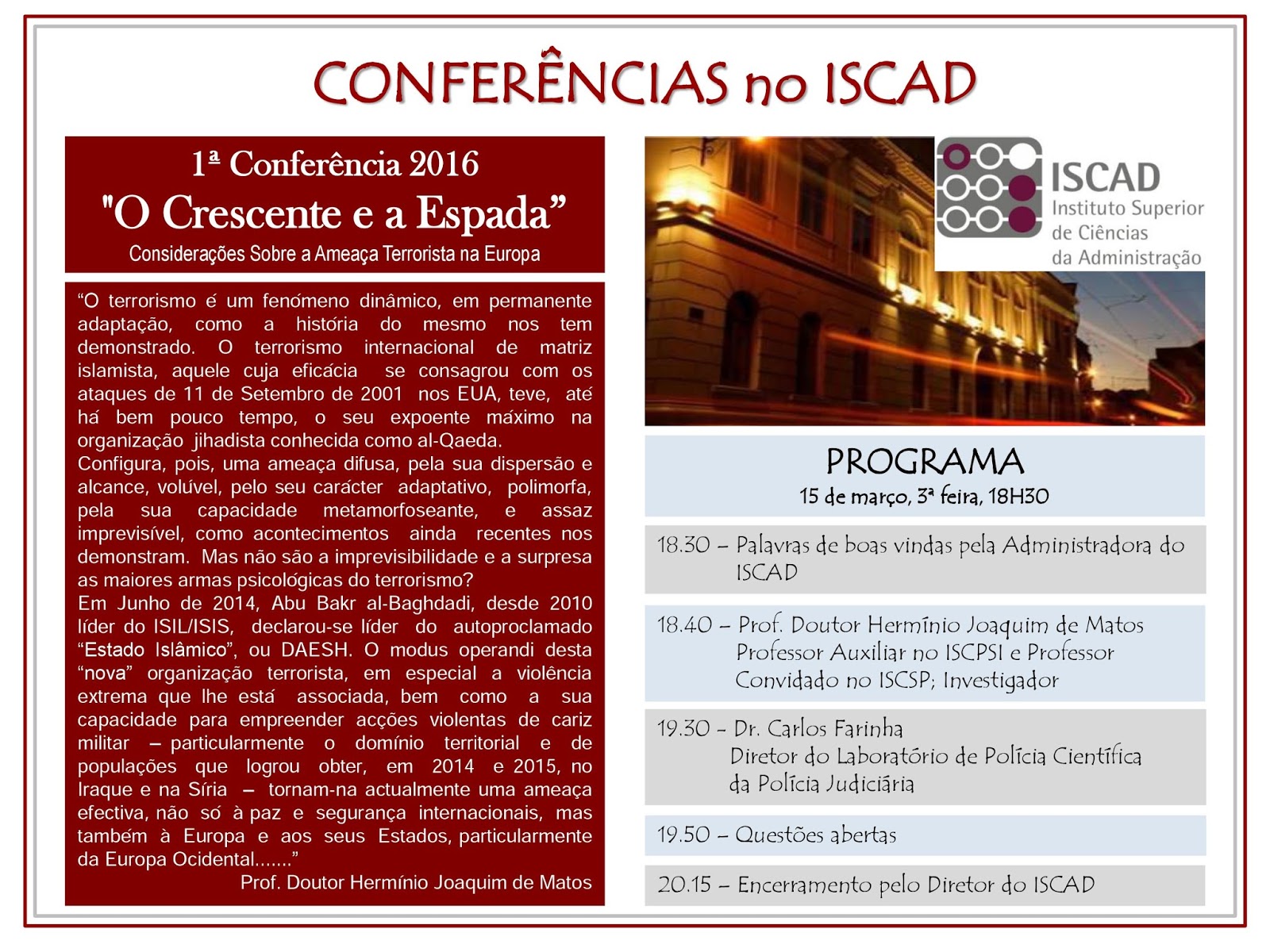 CONFERÊNCIAS no ISCAD

1ª Conferência 2016
"O Crescente e a Espada"
Considerações Sobre a Ameaça Terrorista na Europa

"O terrorismo é um fenómeno dinâmico, em permanente adaptação, como a história do mesmo nos tem demonstrado. O terrorismo internacional de matriz islamista, aquele cuja eficácia se consagrou com os ataques de 11 de Setembro de 2001 nos EUA, teve, até há bem pouco tempo, o seu expoente máximo na organização jihadista conhecida como al-Qaeda.
Configura, pois, uma ameaça difusa, pela sua dispersão e alcance, volúvel, pelo seu carácter adaptativo, polimorfa, pela sua capacidade metamorfoseante, e assaz imprevisível, como acontecimentos ainda recentes nos demonstram. Mas não são a imprevisibilidade e a surpresa as maiores armas psicológicas do terrorismo?
Em Junho de 2014, Abu Bakr al-Baghdadi, desde 2010 líder do ISIL/ISIS, declarou-se líder do autoproclamado "Estado Islâmico", ou DAESH. O modus operandi desta "nova" organização terrorista, em especial a violência extrema que lhe está associada, bem como a sua capacidade para empreender acções violentas de cariz militar – particularmente o domínio territorial e de populações que logrou obter, em 2014 e 2015, no Iraque e na Síria – tornam-na actualmente uma ameaça efectiva, não só à paz e segurança internacionais, mas também à Europa e aos seus Estados, particularmente da Europa Ocidental......."
Prof. Doutor Hermínio Joaquim de Matos

ISCAD
Instituto Superior de Ciências da Administração

PROGRAMA
15 de março, 3ª feira, 18H30

18.30 – Palavras de boas vindas pela Administradora do ISCAD

18.40 – Prof. Doutor Hermínio Joaquim de Matos
Professor Auxiliar no ISCPSI e Professor Convidado no ISCSP; Investigador

19.30 - Dr. Carlos Farinha
Diretor do Laboratório de Polícia Científica da Polícia Judiciária

19.50 – Questões abertas

20.15 – Encerramento pelo Diretor do ISCAD